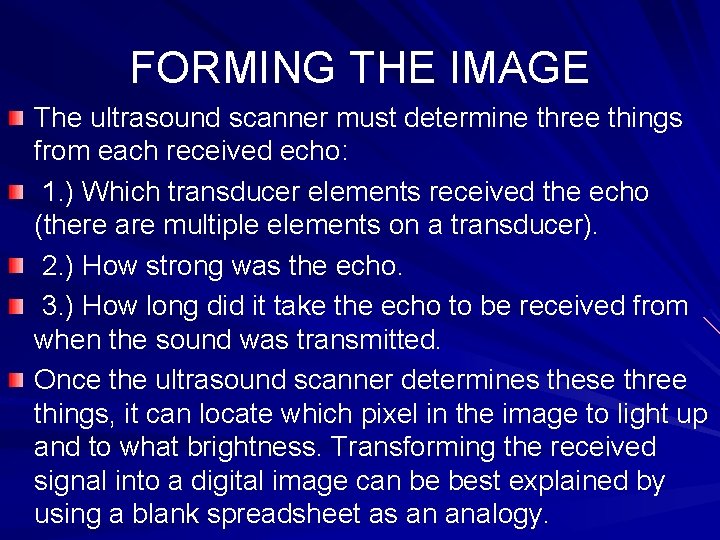 FORMING THE IMAGE

The ultrasound scanner must determine three things from each received echo:

1.) Which transducer elements received the echo (there are multiple elements on a transducer).

2.) How strong was the echo.

3.) How long did it take the echo to be received from when the sound was transmitted.

Once the ultrasound scanner determines these three things, it can locate which pixel in the image to light up and to what brightness. Transforming the received signal into a digital image can be best explained by using a blank spreadsheet as an analogy.